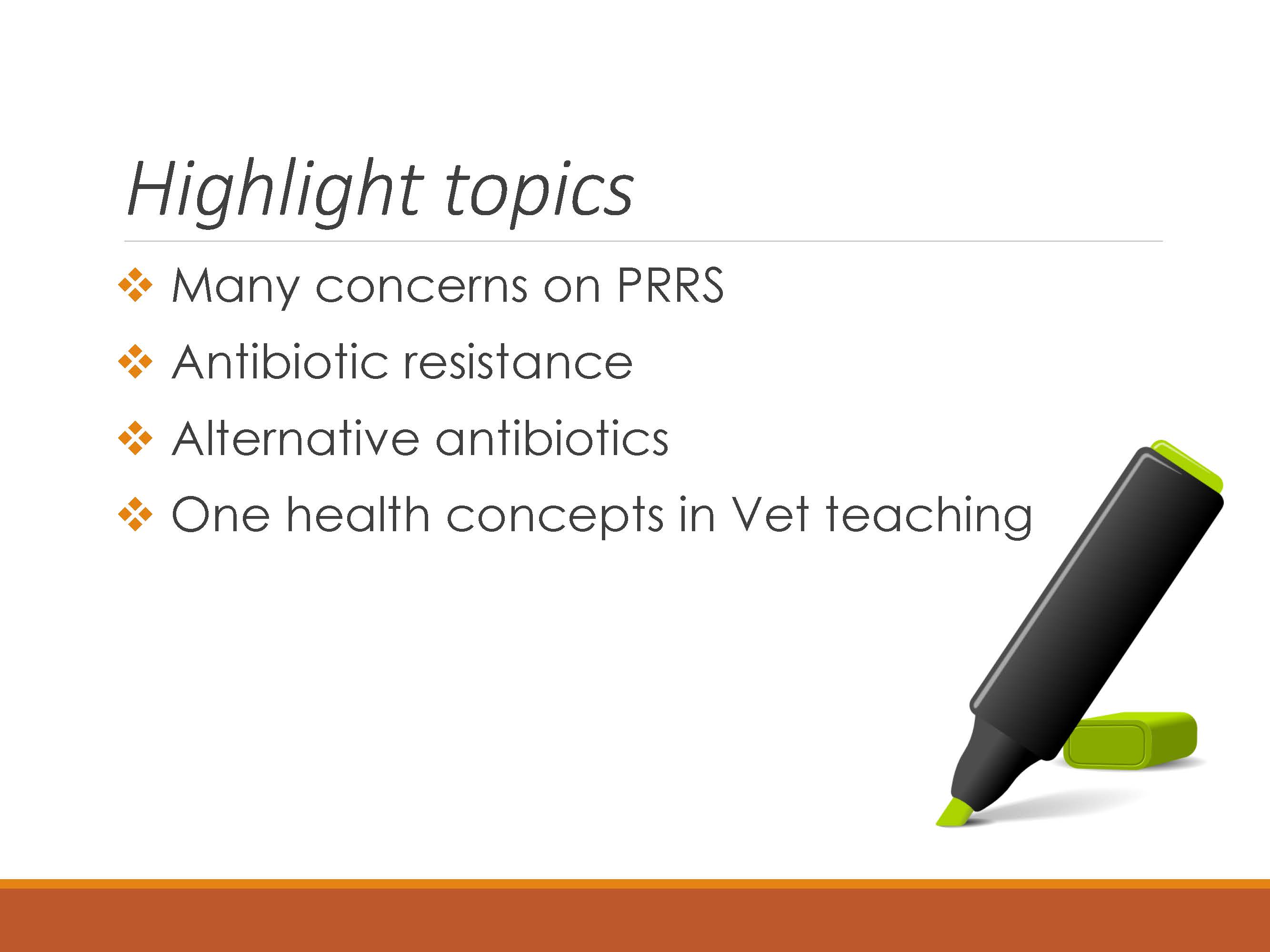 Highlight topics

❖ Many concerns on PRRS
❖ Antibiotic resistance
❖ Alternative antibiotics
❖ One health concepts in Vet teaching